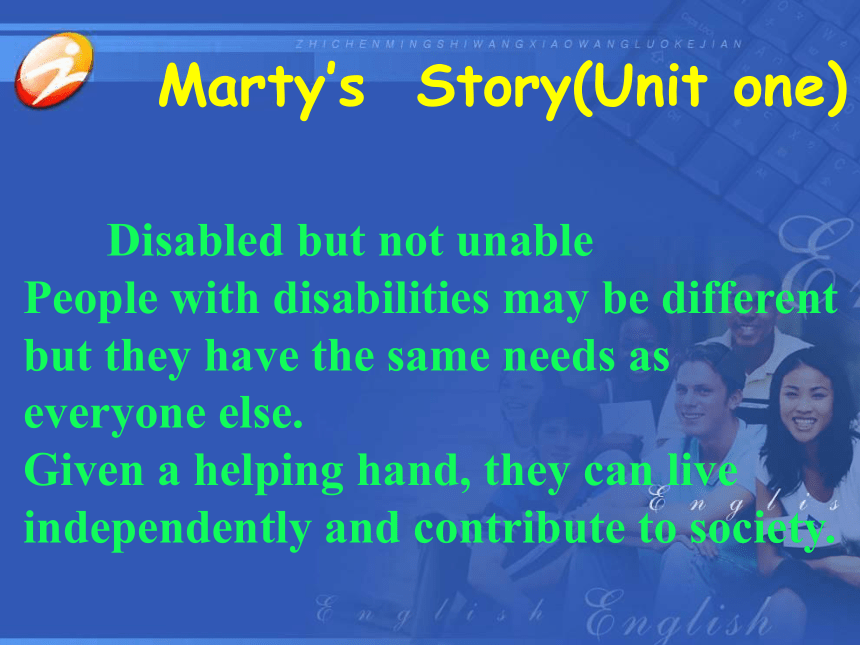 ZHICHENMINGSHIWANGXIAOWANGLUOKEJIAN

Marty's Story(Unit one)

Disabled but not unable

People with disabilities may be different but they have the same needs as everyone else.

Given a helping hand, they can live independently and contribute to society.

English

English

English